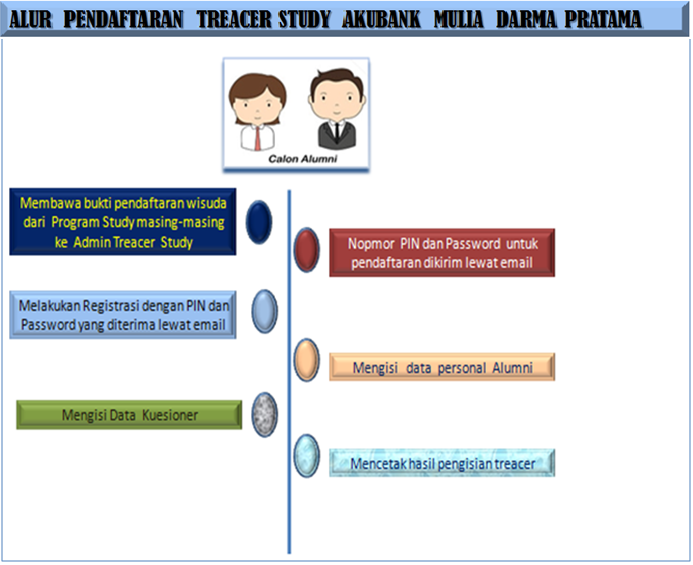 ALUR PENDAFTARAN TREACER STUDY AKUBANK MULIA DARMA PRATAMA

Calon Alumni

Membawa bukti pendaftaran wisuda dari Program Study masing-masing ke Admin Treacer Study

Nopmor PIN dan Password untuk pendaftaran dikirim lewat email

Melakukan Registrasi dengan PIN dan Password yang diterima lewat email

Mengisi data personal Alumni

Mengisi Data Kuesioner

Mencetak hasil pengisian treacer